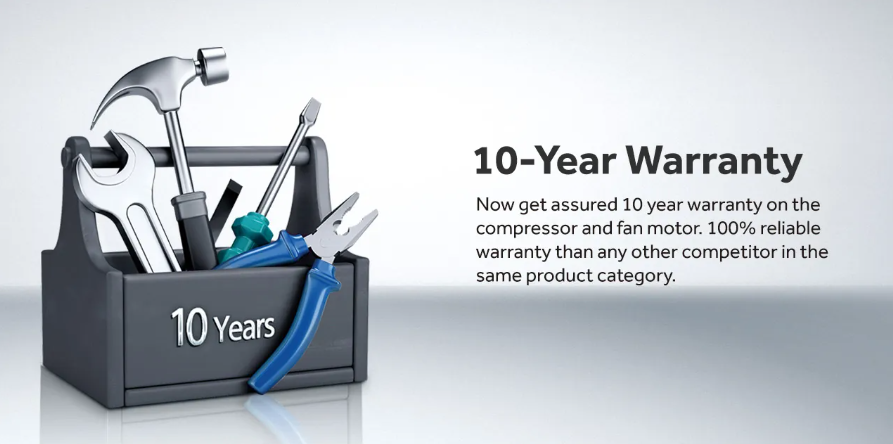 10 Years

10-Year Warranty

Now get assured 10 year warranty on the compressor and fan motor. 100% reliable warranty than any other competitor in the same product category.